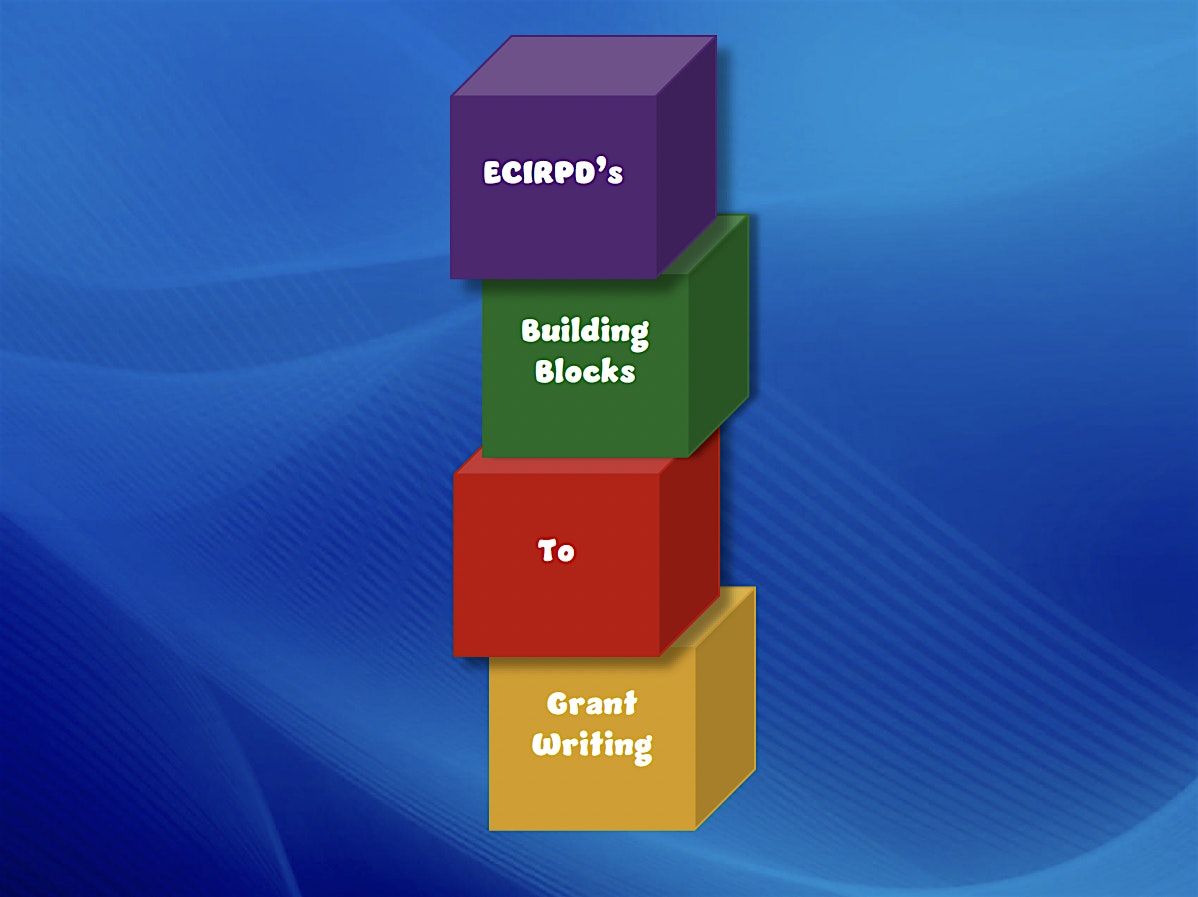 ECIRPD's

Building Blocks

To

Grant Writing